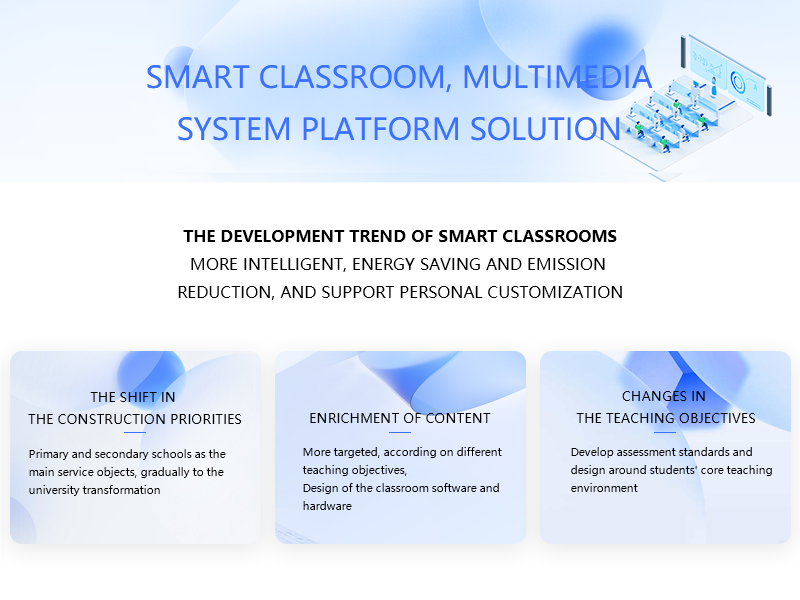 SMART CLASSROOM, MULTIMEDIA SYSTEM PLATFORM SOLUTION

THE DEVELOPMENT TREND OF SMART CLASSROOMS
MORE INTELLIGENT, ENERGY SAVING AND EMISSION REDUCTION, AND SUPPORT PERSONAL CUSTOMIZATION

THE SHIFT IN THE CONSTRUCTION PRIORITIES

Primary and secondary schools as the main service objects, gradually to the university transformation

ENRICHMENT OF CONTENT

More targeted, according on different teaching objectives,
Design of the classroom software and hardware

CHANGES IN THE TEACHING OBJECTIVES

Develop assessment standards and design around students' core teaching environment